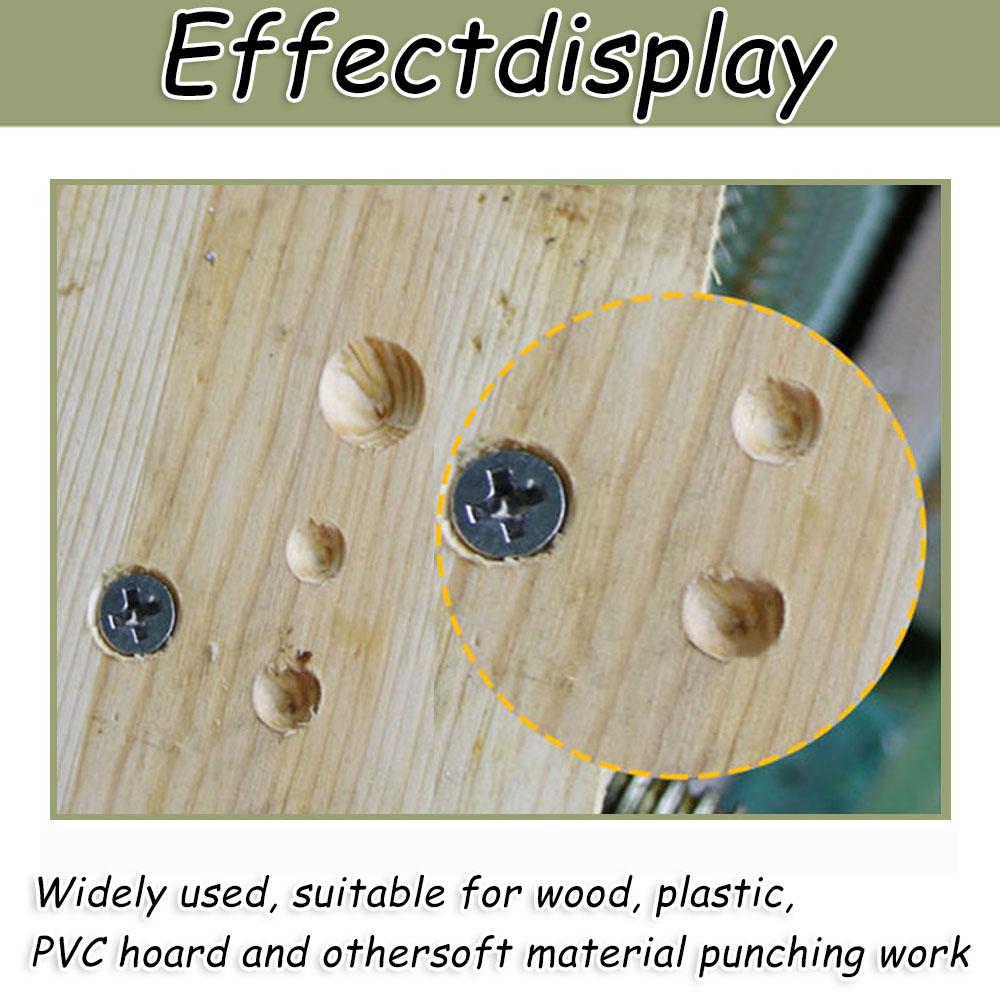 Effectdisplay

Widely used, suitable for wood, plastic, PVC hoard and othersoft material punching work